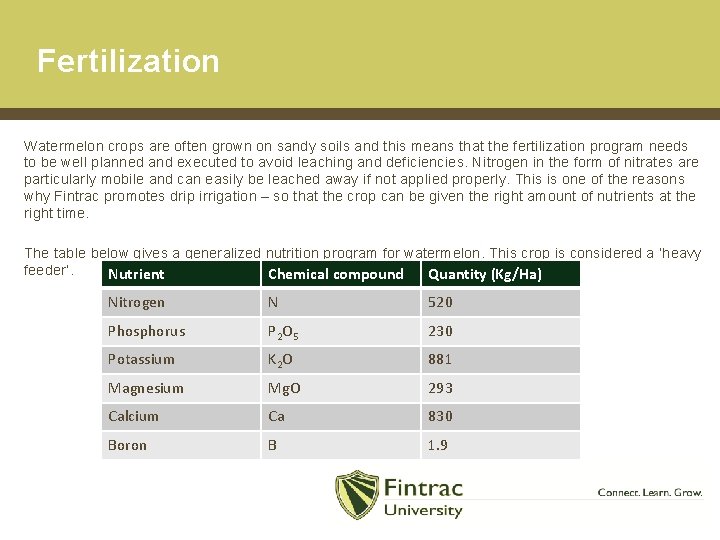 Fertilization

Watermelon crops are often grown on sandy soils and this means that the fertilization program needs to be well planned and executed to avoid leaching and deficiencies. Nitrogen in the form of nitrates are particularly mobile and can easily be leached away if not applied properly. This is one of the reasons why Fintrac promotes drip irrigation – so that the crop can be given the right amount of nutrients at the right time.

The table below gives a generalized nutrition program for watermelon. This crop is considered a 'heavy feeder'.

| Nutrient | Chemical compound | Quantity (Kg/Ha) |
|---|---|---|
| Nitrogen | N | 520 |
| Phosphorus | $P_2O_5$ | 230 |
| Potassium | $K_2O$ | 881 |
| Magnesium | MgO | 293 |
| Calcium | Ca | 830 |
| Boron | B | 1.9 |

Fintrac University

Connect. Learn. Grow.